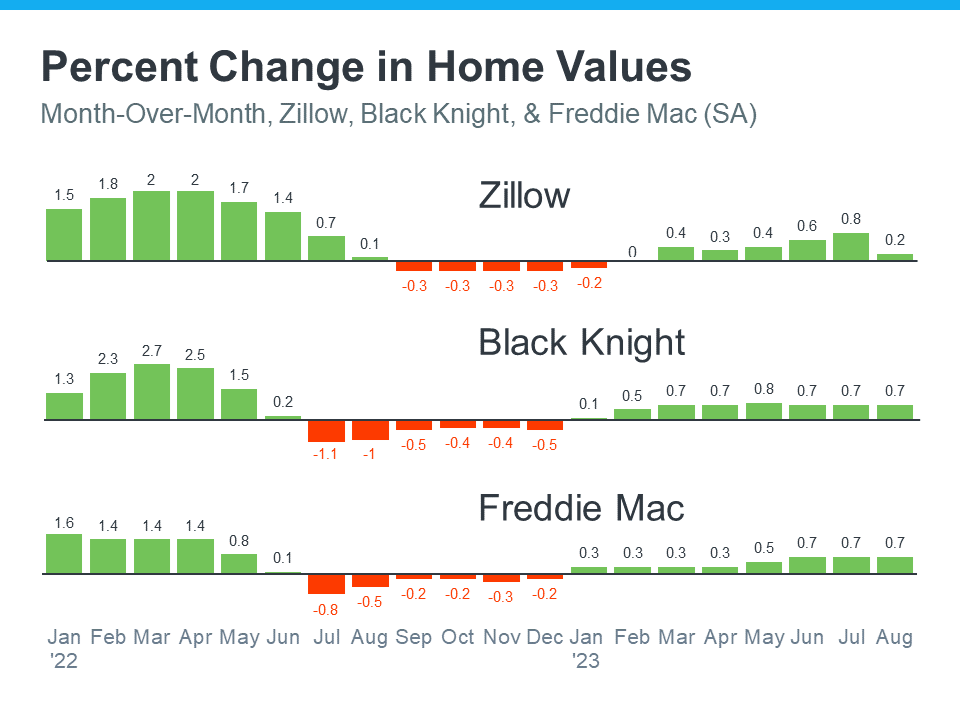 Percent Change in Home Values
Month-Over-Month, Zillow, Black Knight, & Freddie Mac (SA)

Zillow
1.5 1.8 2 2 1.7 1.4 0.7 0.1 -0.3 -0.3 -0.3 -0.3 -0.2 0 0.4 0.3 0.4 0.6 0.8 0.2

Black Knight
1.3 2.3 2.7 2.5 1.5 0.2 -1.1 -1 -0.5 -0.4 -0.4 -0.5 0.1 0.5 0.7 0.7 0.8 0.7 0.7 0.7

Freddie Mac
1.6 1.4 1.4 1.4 0.8 0.1 -0.8 -0.5 -0.2 -0.2 -0.3 -0.2 0.3 0.3 0.3 0.3 0.5 0.7 0.7 0.7

Jan '22 Feb Mar Apr May Jun Jul Aug Sep Oct Nov Dec Jan '23 Feb Mar Apr May Jun Jul Aug